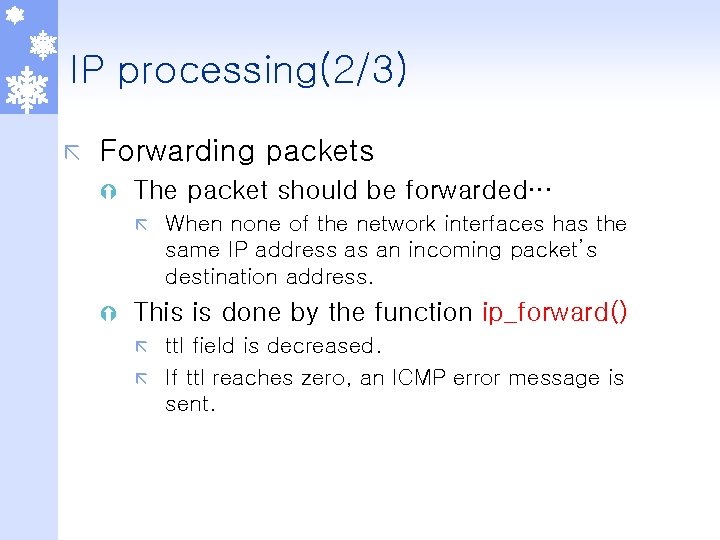 IP processing(2/3)

Forwarding packets

The packet should be forwarded…

When none of the network interfaces has the same IP address as an incoming packet's destination address.

This is done by the function ip_forward()

ttl field is decreased.

If ttl reaches zero, an ICMP error message is sent.